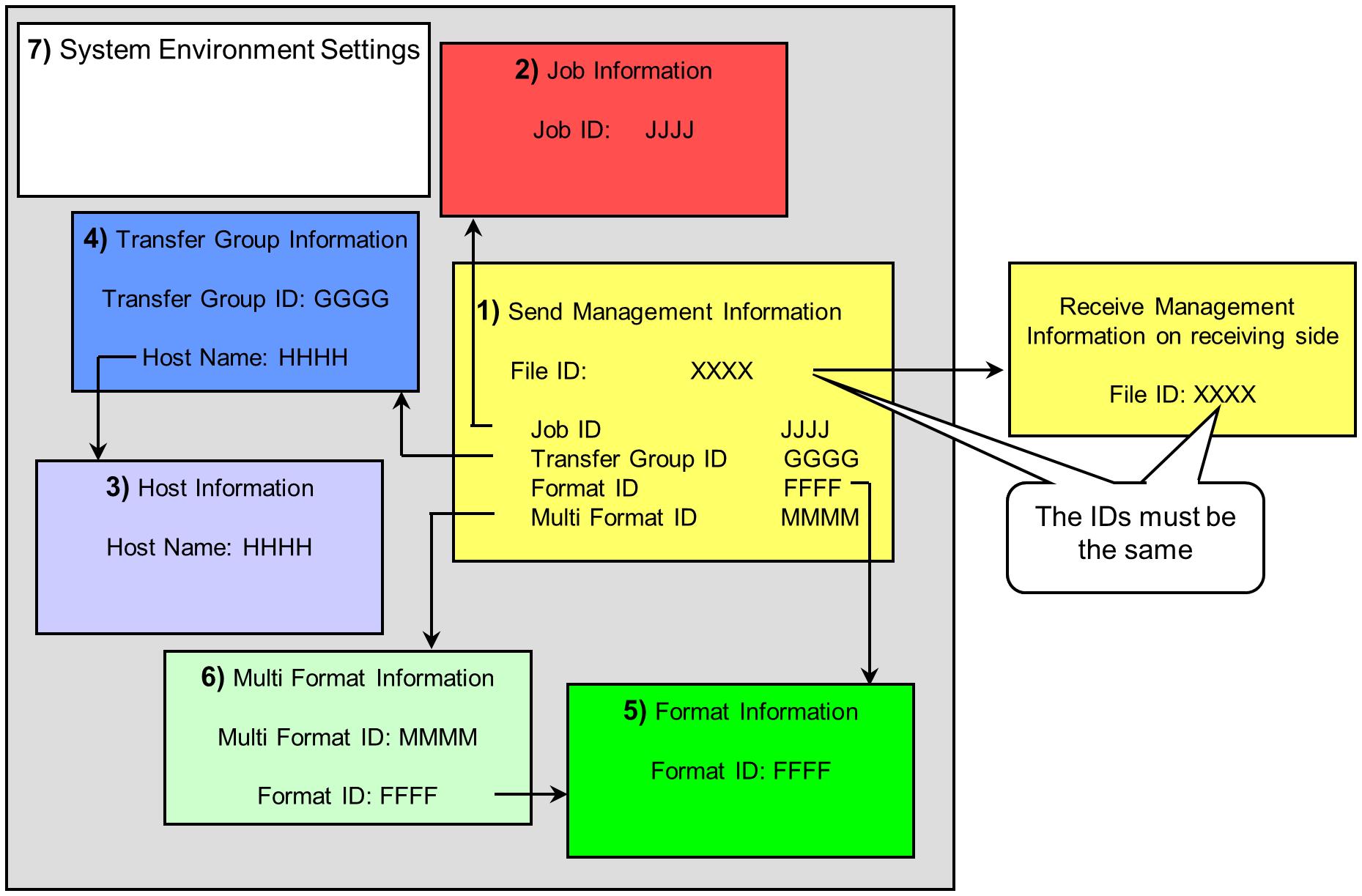 7) System Environment Settings

2) Job Information

Job ID: JJJJ

4) Transfer Group Information

Transfer Group ID: GGGG

Host Name: HHHH

1) Send Management Information

File ID: XXXX

Job ID JJJJ
Transfer Group ID GGGG
Format ID FFFF
Multi Format ID MMMM

Receive Management Information on receiving side

File ID: XXXX

The IDs must be the same

3) Host Information

Host Name: HHHH

6) Multi Format Information

Multi Format ID: MMMM

Format ID: FFFF

5) Format Information

Format ID: FFFF